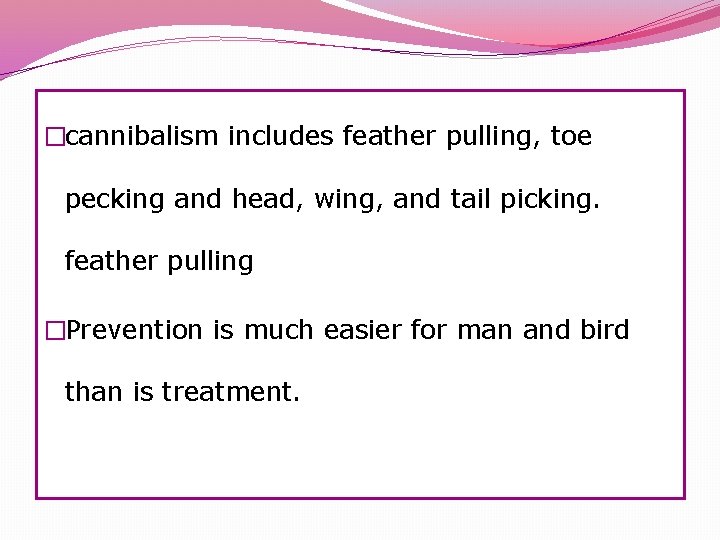 □cannibalism includes feather pulling, toe pecking and head, wing, and tail picking. feather pulling

□Prevention is much easier for man and bird than is treatment.